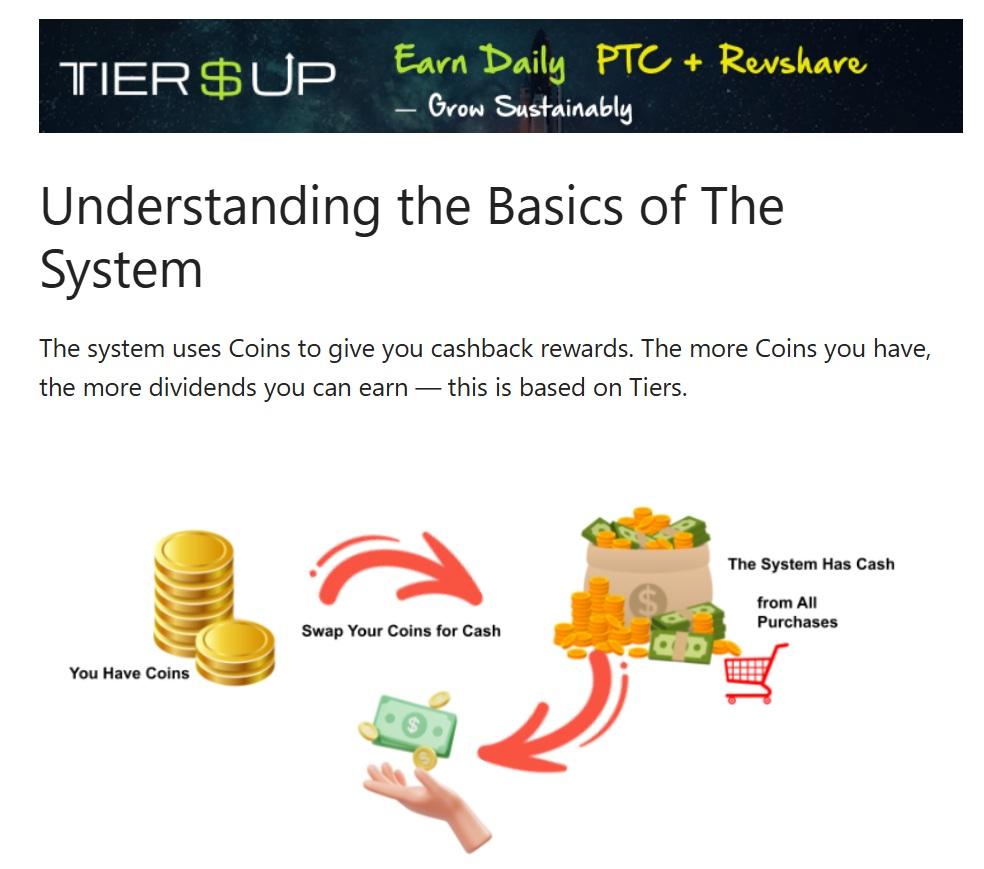 TIER$UP Earn Daily PTC + Revshare — Grow Sustainably

Understanding the Basics of The System

The system uses Coins to give you cashback rewards. The more Coins you have, the more dividends you can earn — this is based on Tiers.

You Have Coins

Swap Your Coins for Cash

The System Has Cash

from All Purchases